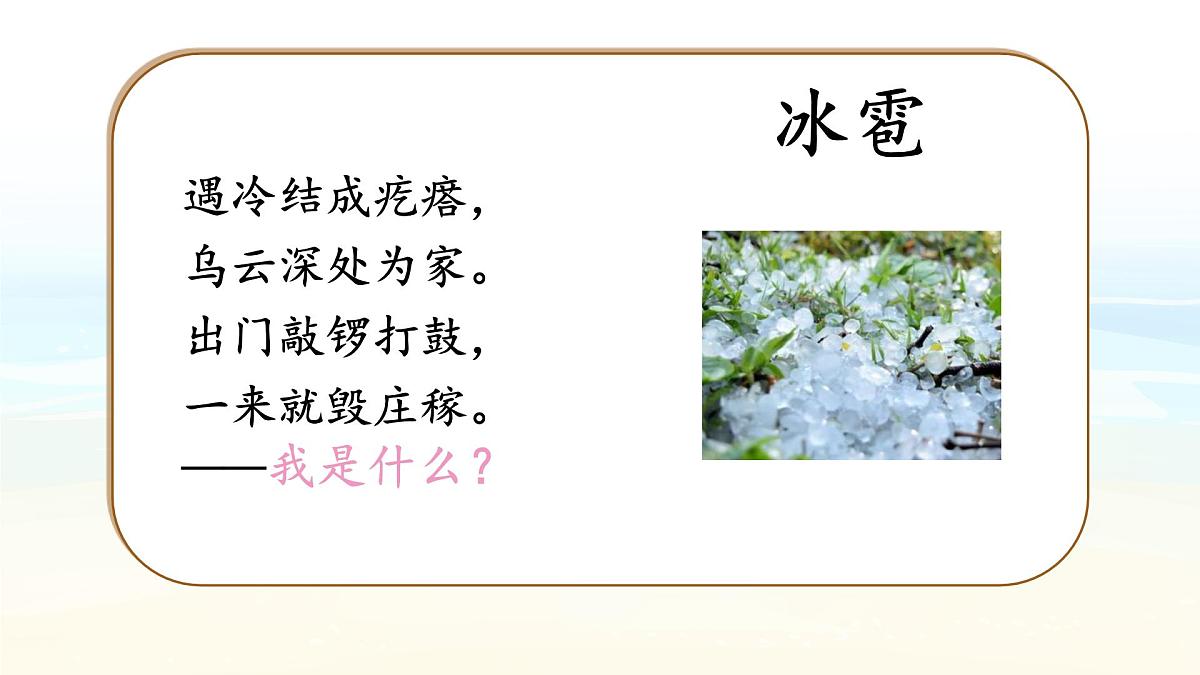 冰雹

遇冷结成疙瘩，
乌云深处为家。
出门敲锣打鼓，
一来就毁庄稼。
——我是什么？